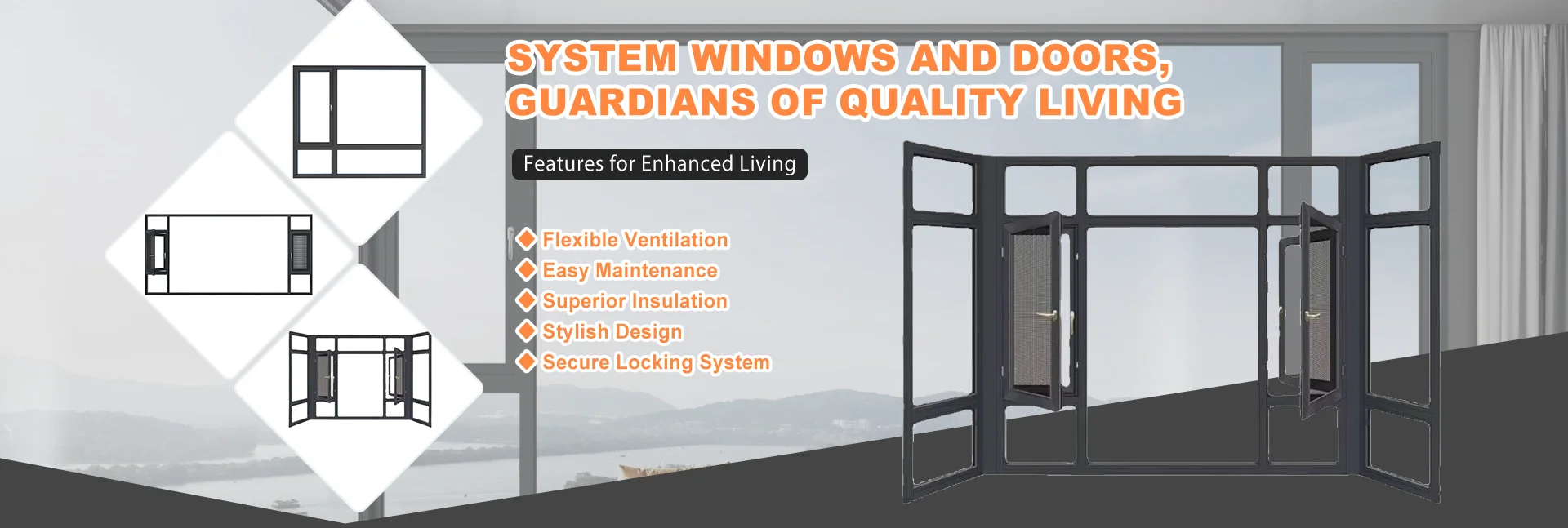 SYSTEM WINDOWS AND DOORS, GUARDIANS OF QUALITY LIVING

Features for Enhanced Living

Flexible Ventilation
Easy Maintenance
Superior Insulation
Stylish Design
Secure Locking System